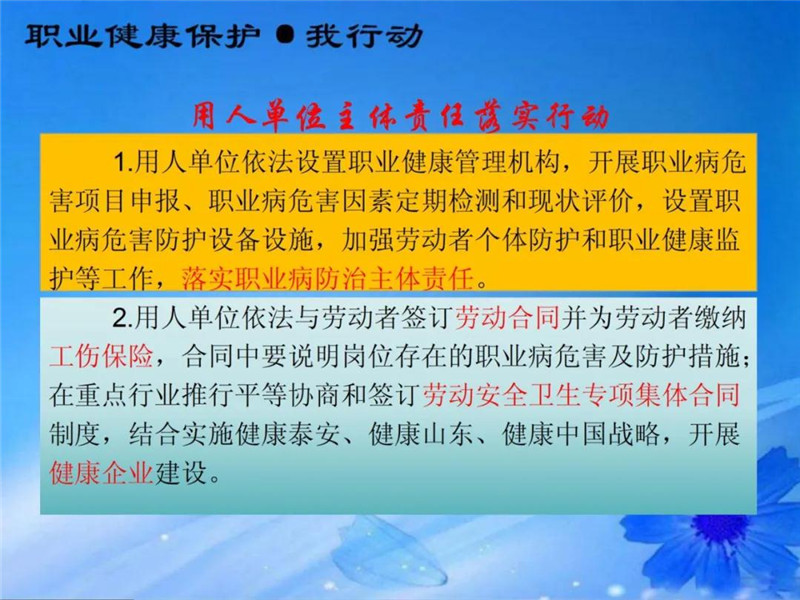 职业健康保护 ● 我行动

用人单位主体责任落实行动

1.用人单位依法设置职业健康管理机构，开展职业病危害项目申报、职业病危害因素定期检测和现状评价，设置职业病危害防护设备设施，加强劳动者个体防护和职业健康监护等工作，落实职业病防治主体责任。

2.用人单位依法与劳动者签订劳动合同并为劳动者缴纳工伤保险，合同中要说明岗位存在的职业病危害及防护措施；在重点行业推行平等协商和签订劳动安全卫生专项集体合同制度，结合实施健康泰安、健康山东、健康中国战略，开展健康企业建设。